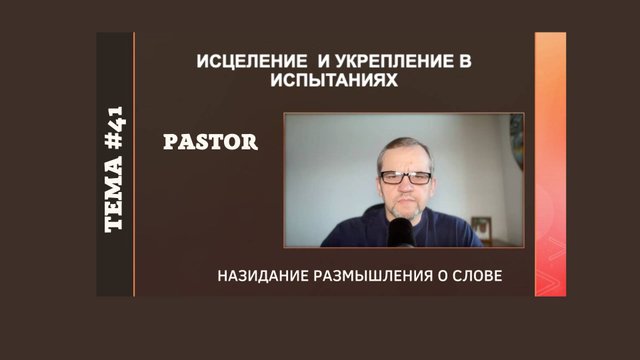 ТЕМА #41

ИСЦЕЛЕНИЕ И УКРЕПЛЕНИЕ В ИСПЫТАНИЯХ

PASTOR

НАЗИДАНИЕ РАЗМЫШЛЕНИЯ О СЛОВЕ